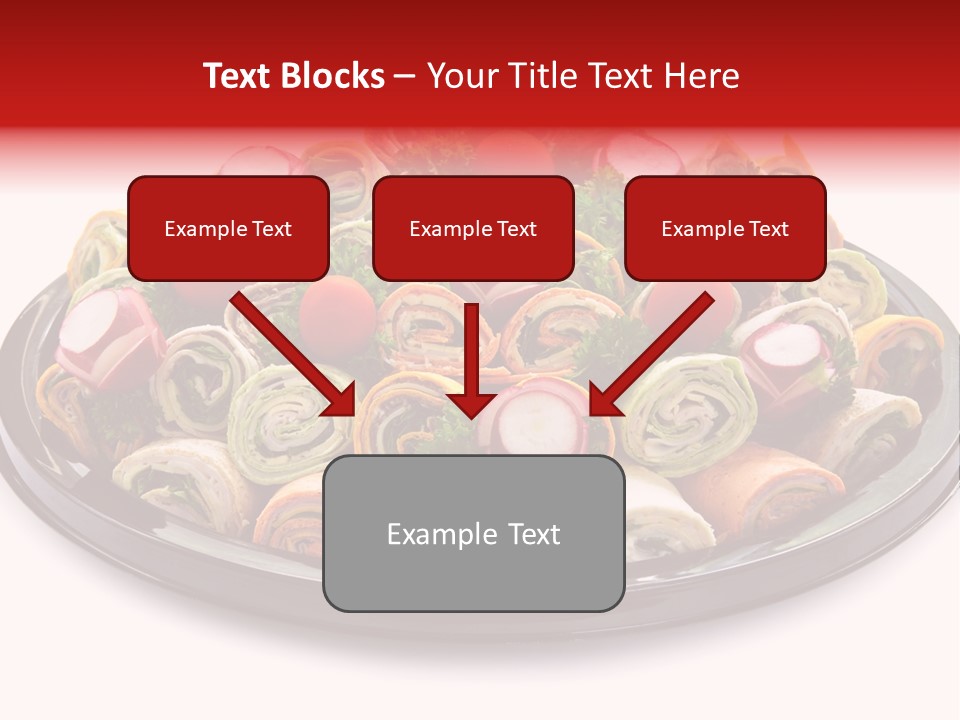 Text Blocks – Your Title Text Here

Example Text

Example Text

Example Text

Example Text